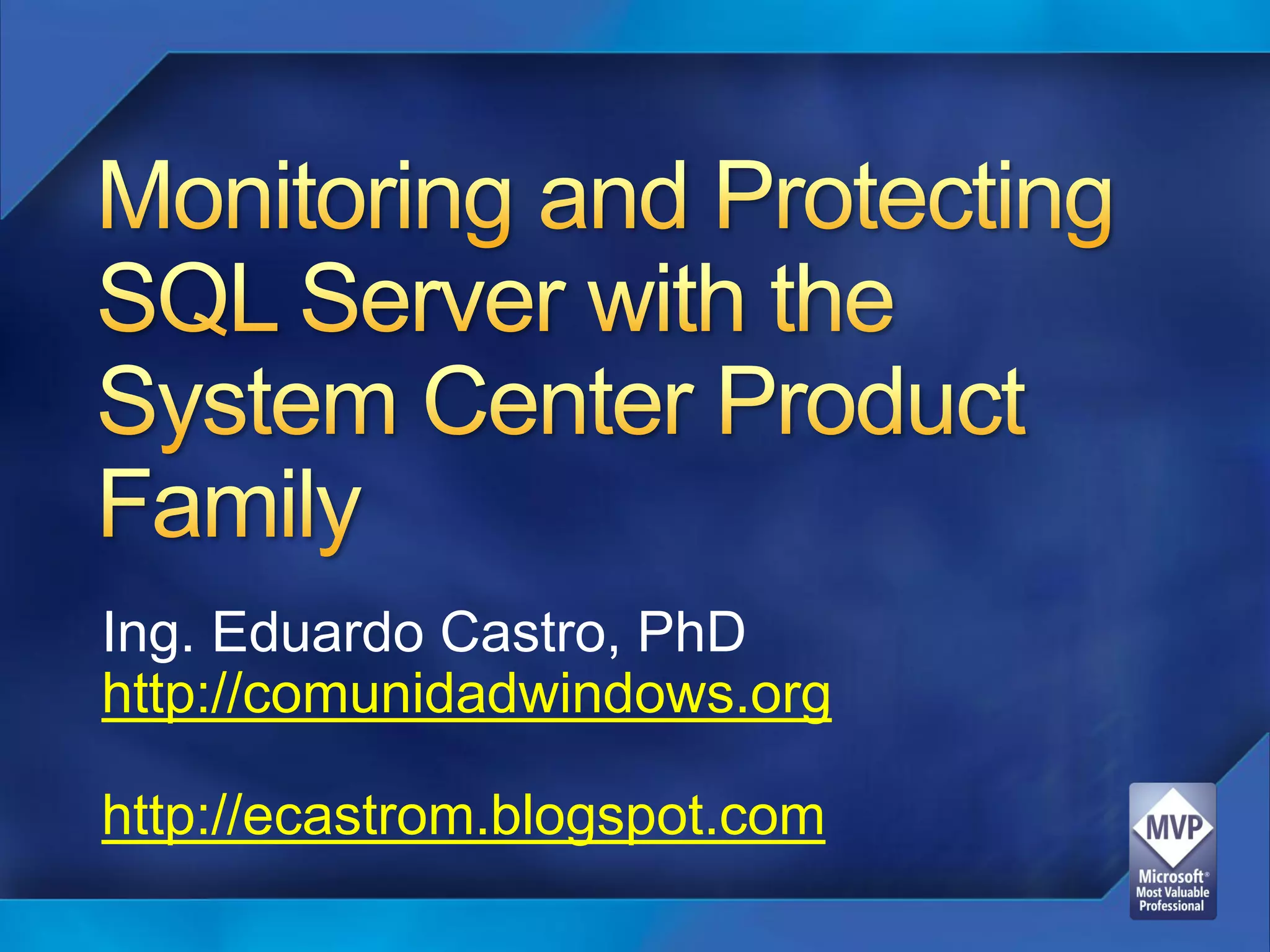 Monitoring and Protecting SQL Server with the System Center Product Family

Ing. Eduardo Castro, PhD
http://comunidadwindows.org

http://ecastrom.blogspot.com

MVP
Microsoft®
Most Valuable
Professional